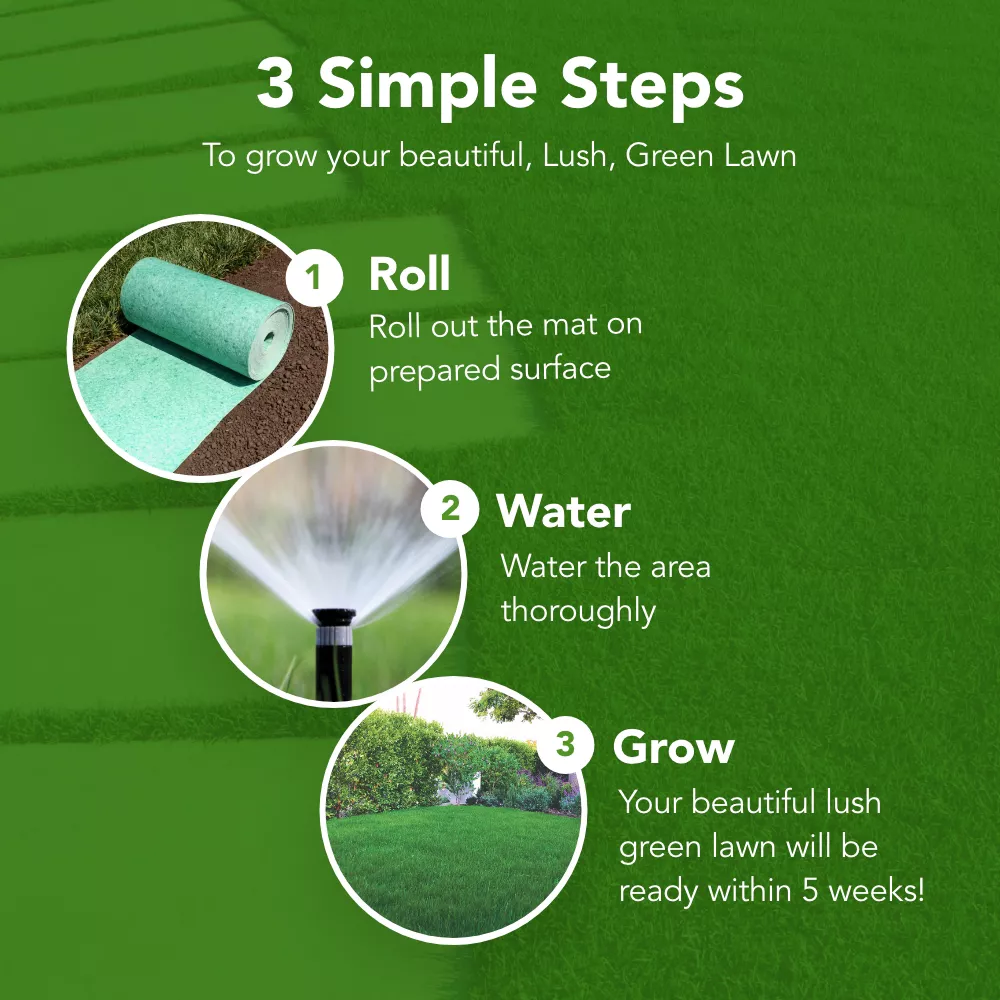 3 Simple Steps

To grow your beautiful, Lush, Green Lawn

1 Roll

Roll out the mat on prepared surface

2 Water

Water the area thoroughly

3 Grow

Your beautiful lush green lawn will be ready within 5 weeks!